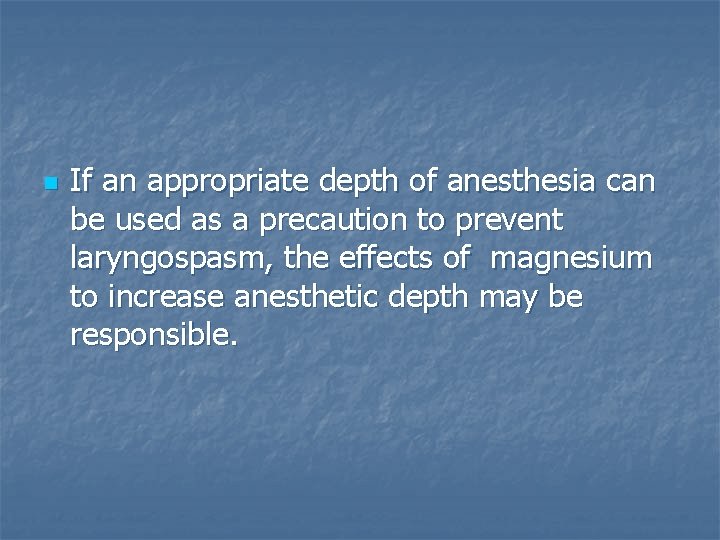 If an appropriate depth of anesthesia can be used as a precaution to prevent laryngospasm, the effects of  magnesium to increase anesthetic depth may be responsible.